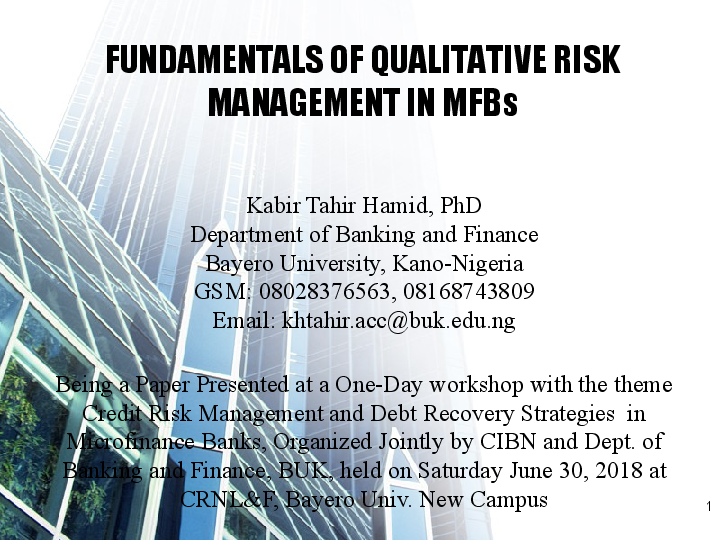 FUNDAMENTALS OF QUALITATIVE RISK MANAGEMENT IN MFBs

Kabir Tahir Hamid, PhD
Department of Banking and Finance
Bayero University, Kano-Nigeria
GSM: 08028376563, 08168743809
Email: khtahir.acc@buk.edu.ng

Being a Paper Presented at a One-Day workshop with the theme Credit Risk Management and Debt Recovery Strategies in Microfinance Banks, Organized Jointly by CIBN and Dept. of Banking and Finance, BUK, held on Saturday June 30, 2018 at CRNL&F, Bayero Univ. New Campus

1